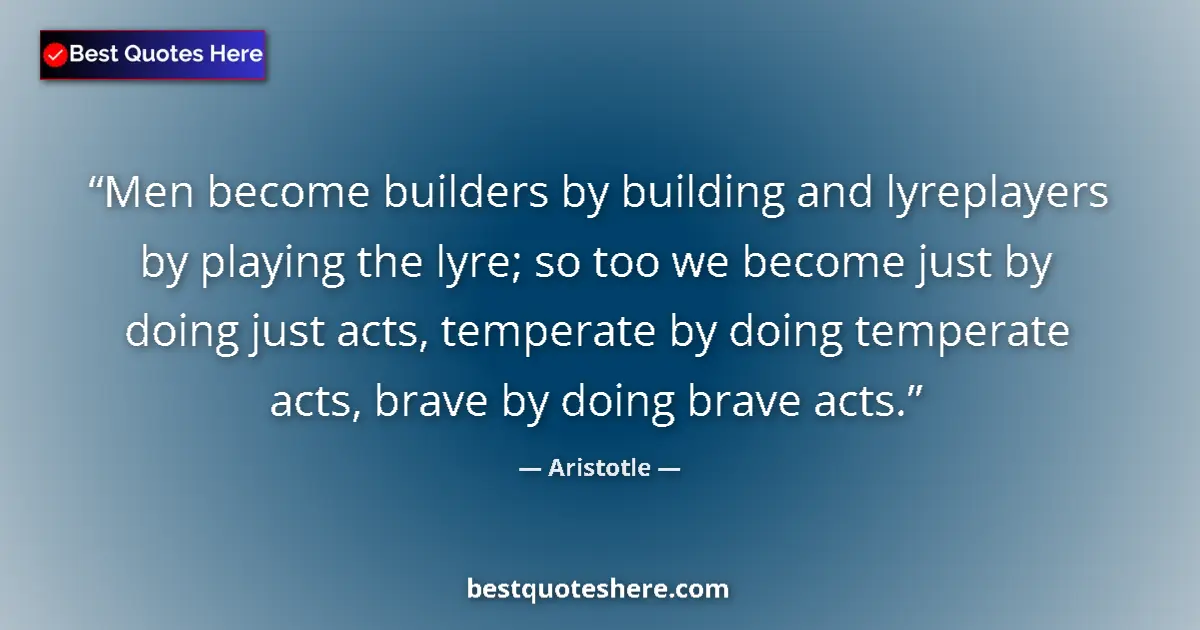 Best Quotes Here

“Men become builders by building and lyreplayers by playing the lyre; so too we become just by doing just acts, temperate by doing temperate acts, brave by doing brave acts.”

— Aristotle —

bestquoteshere.com